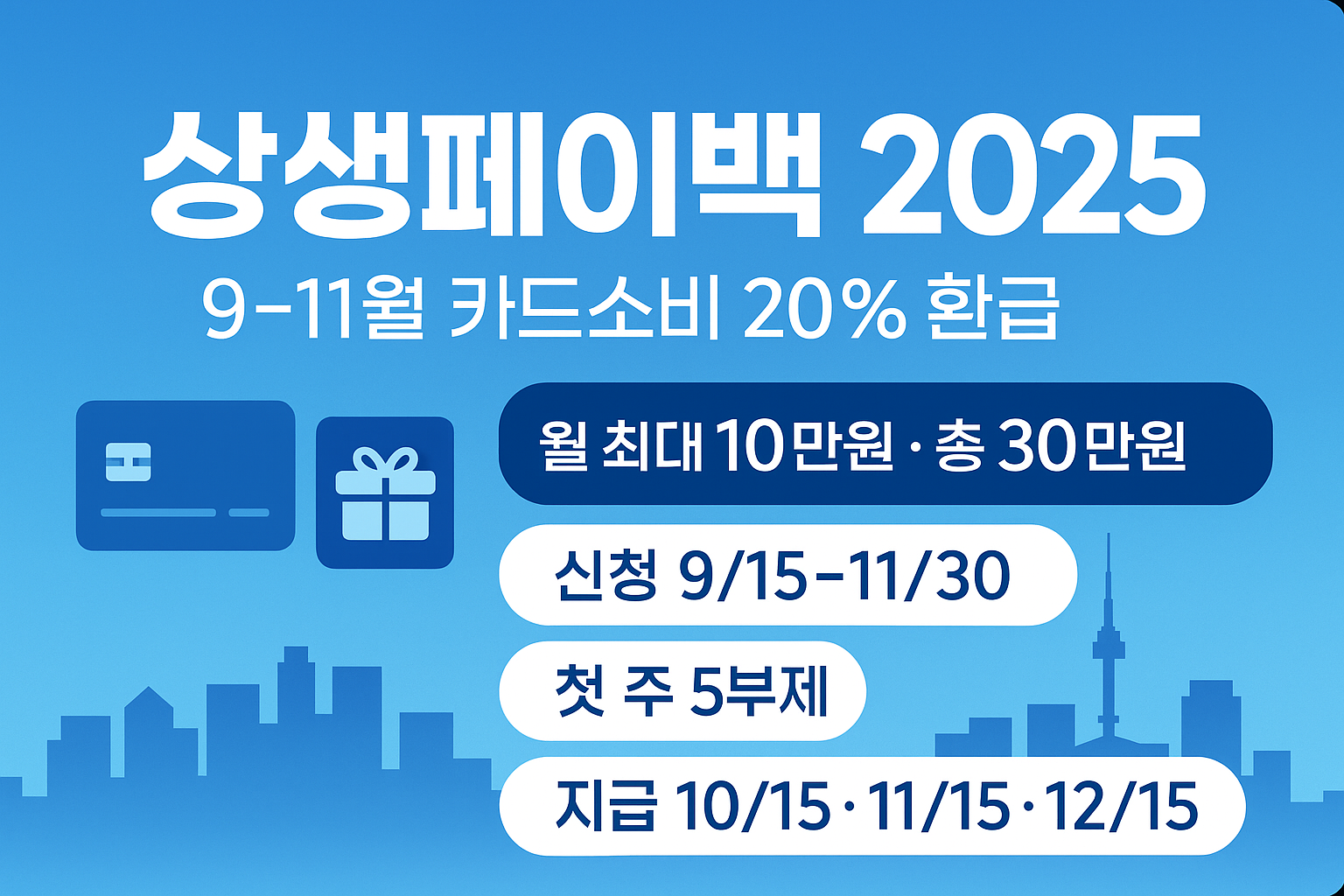 상생페이백 2025
9-11월 카드소비 20% 환급

월 최대 10만원 · 총 30만원

신청 9/15-11/30

첫 주 5부제

지급 10/15 · 11/15 · 12/15